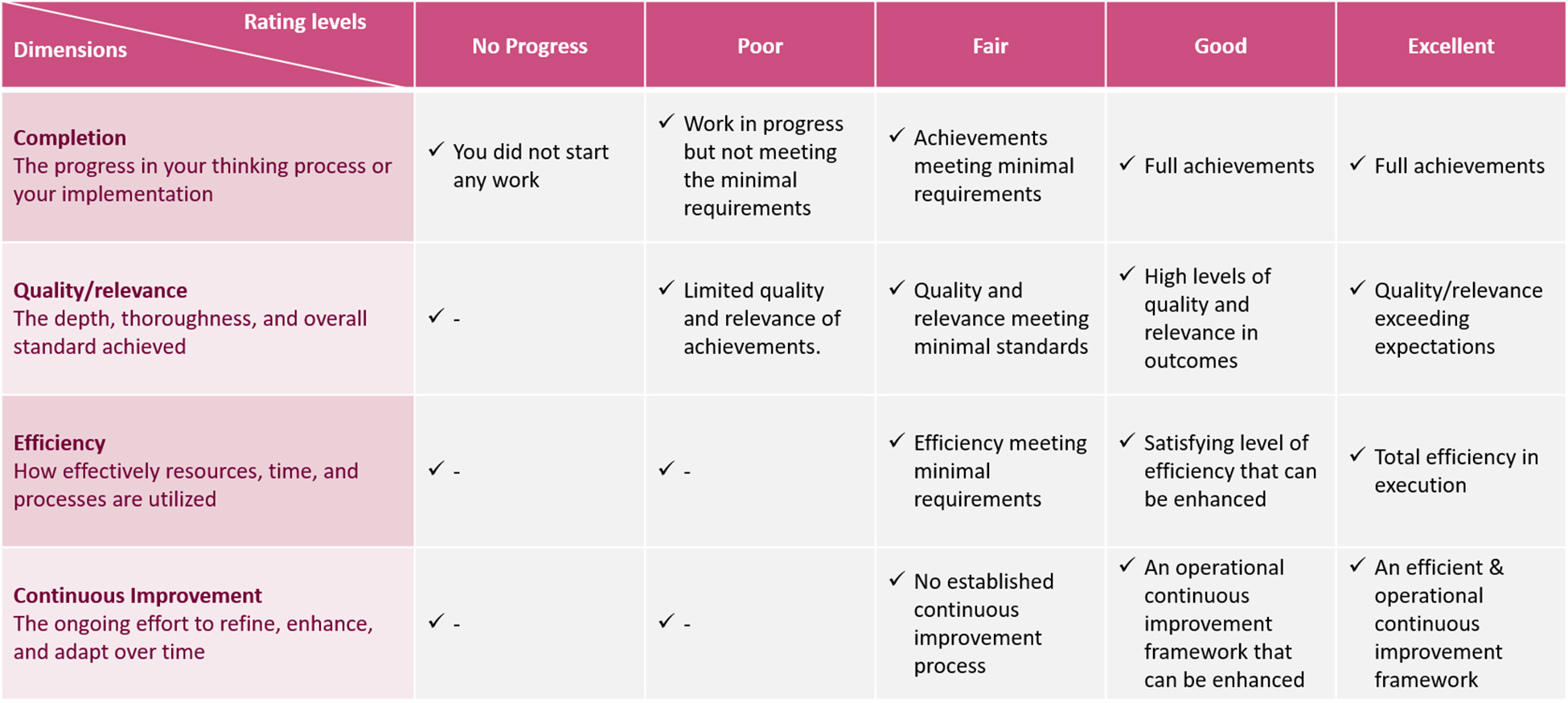 | Rating levels / Dimensions | No Progress | Poor | Fair | Good | Excellent |
|---|---|---|---|---|---|
| **Completion** The progress in your thinking process or your implementation | ✓ You did not start any work | ✓ Work in progress but not meeting the minimal requirements | ✓ Achievements meeting minimal requirements | ✓ Full achievements | ✓ Full achievements |
| **Quality/relevance** The depth, thoroughness, and overall standard achieved | ✓ - | ✓ Limited quality and relevance of achievements. | ✓ Quality and relevance meeting minimal standards | ✓ High levels of quality and relevance in outcomes | ✓ Quality/relevance exceeding expectations |
| **Efficiency** How effectively resources, time, and processes are utilized | ✓ - | ✓ - | ✓ Efficiency meeting minimal requirements | ✓ Satisfying level of efficiency that can be enhanced | ✓ Total efficiency in execution |
| **Continuous Improvement** The ongoing effort to refine, enhance, and adapt over time | ✓ - | ✓ - | ✓ No established continuous improvement process | ✓ An operational continuous improvement framework that can be enhanced | ✓ An efficient & operational continuous improvement framework |